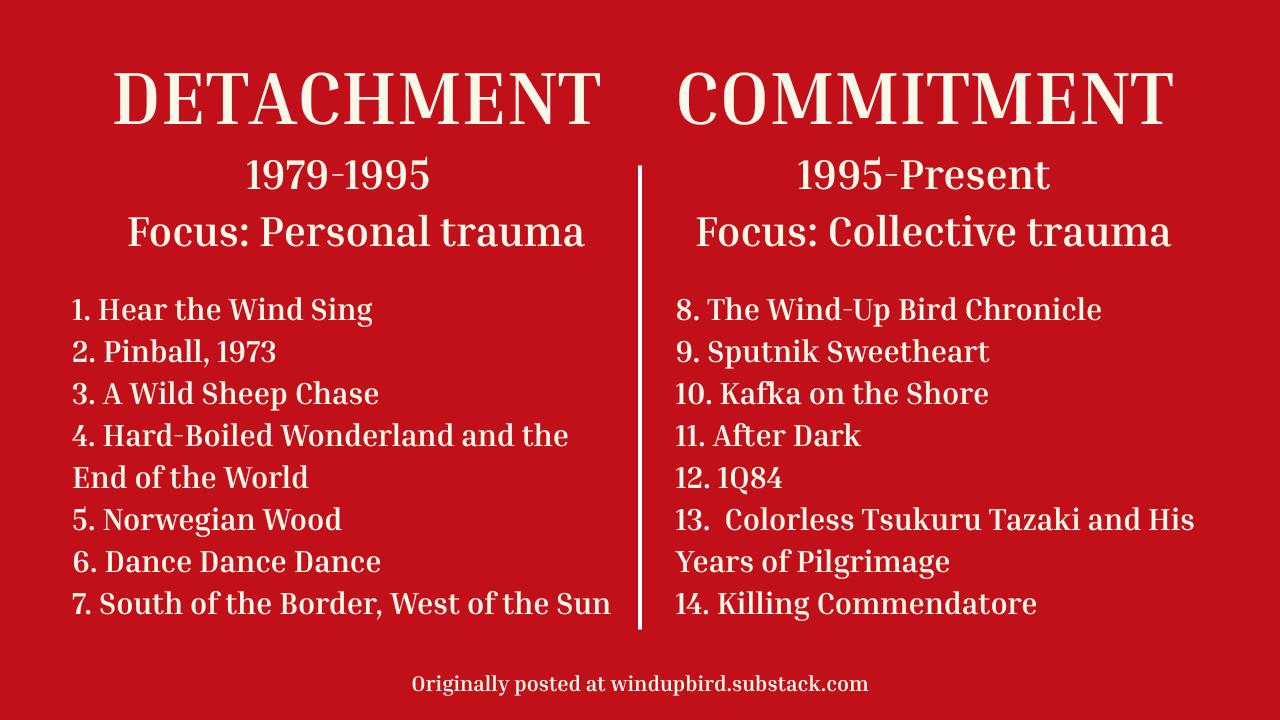 DETACHMENT

1979-1995

Focus: Personal trauma

1. Hear the Wind Sing
2. Pinball, 1973
3. A Wild Sheep Chase
4. Hard-Boiled Wonderland and the End of the World
5. Norwegian Wood
6. Dance Dance Dance
7. South of the Border, West of the Sun

COMMITMENT

1995-Present

Focus: Collective trauma

8. The Wind-Up Bird Chronicle
9. Sputnik Sweetheart
10. Kafka on the Shore
11. After Dark
12. 1Q84
13. Colorless Tsukuru Tazaki and His Years of Pilgrimage
14. Killing Commendatore

Originally posted at windupbird.substack.com